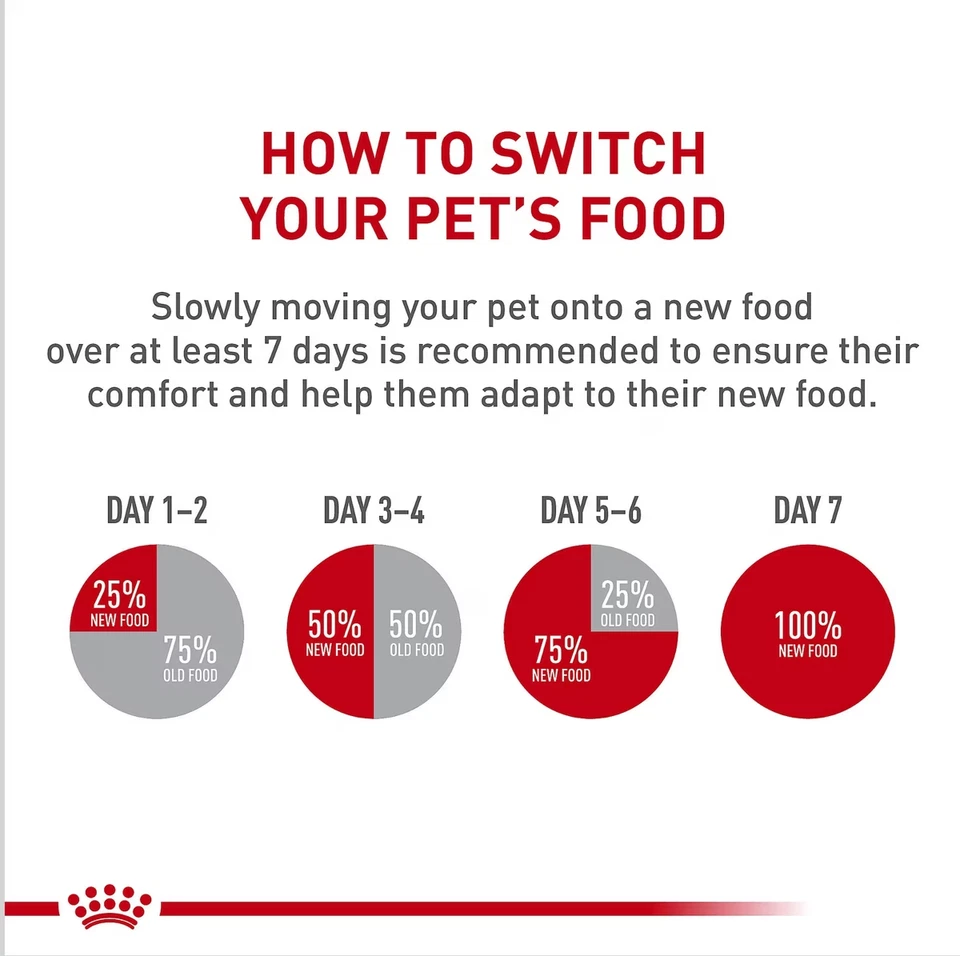 HOW TO SWITCH YOUR PET'S FOOD

Slowly moving your pet onto a new food over at least 7 days is recommended to ensure their comfort and help them adapt to their new food.

DAY 1–2

25% NEW FOOD

75% OLD FOOD

DAY 3–4

50% NEW FOOD

50% OLD FOOD

DAY 5–6

25% OLD FOOD

75% NEW FOOD

DAY 7

100% NEW FOOD